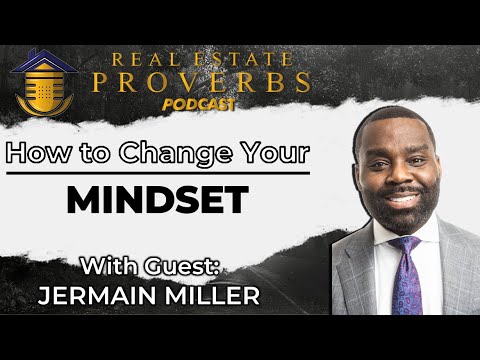 REAL ESTATE
PROVERBS
PODCAST

How to Change Your
MINDSET

With Guest:
JERMAIN MILLER